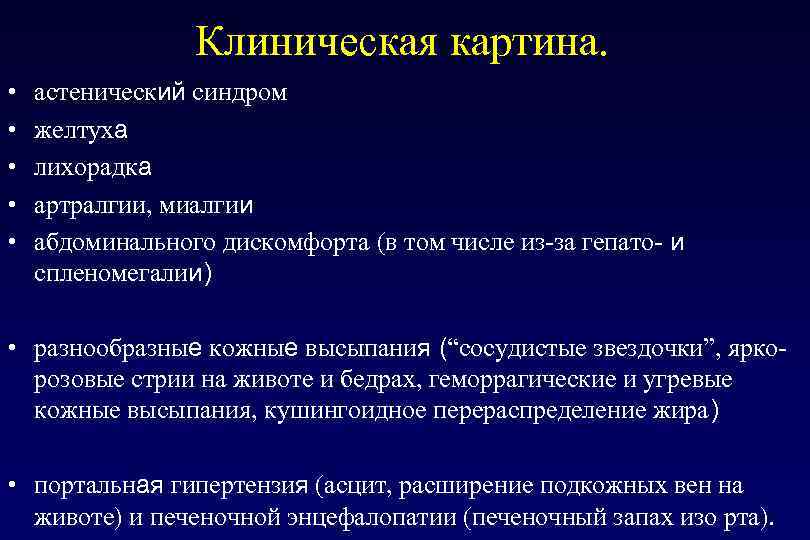 Клиническая картина.

• астенический синдром
• желтуха
• лихорадка
• артралгии, миалгии
• абдоминального дискомфорта (в том числе из-за гепато- и спленомегалии)

• разнообразные кожные высыпания (“сосудистые звездочки”, ярко-розовые стрии на животе и бедрах, геморрагические и угревые кожные высыпания, кушингоидное перераспределение жира)

• портальная гипертензия (асцит, расширение подкожных вен на животе) и печеночной энцефалопатии (печеночный запах изо рта).